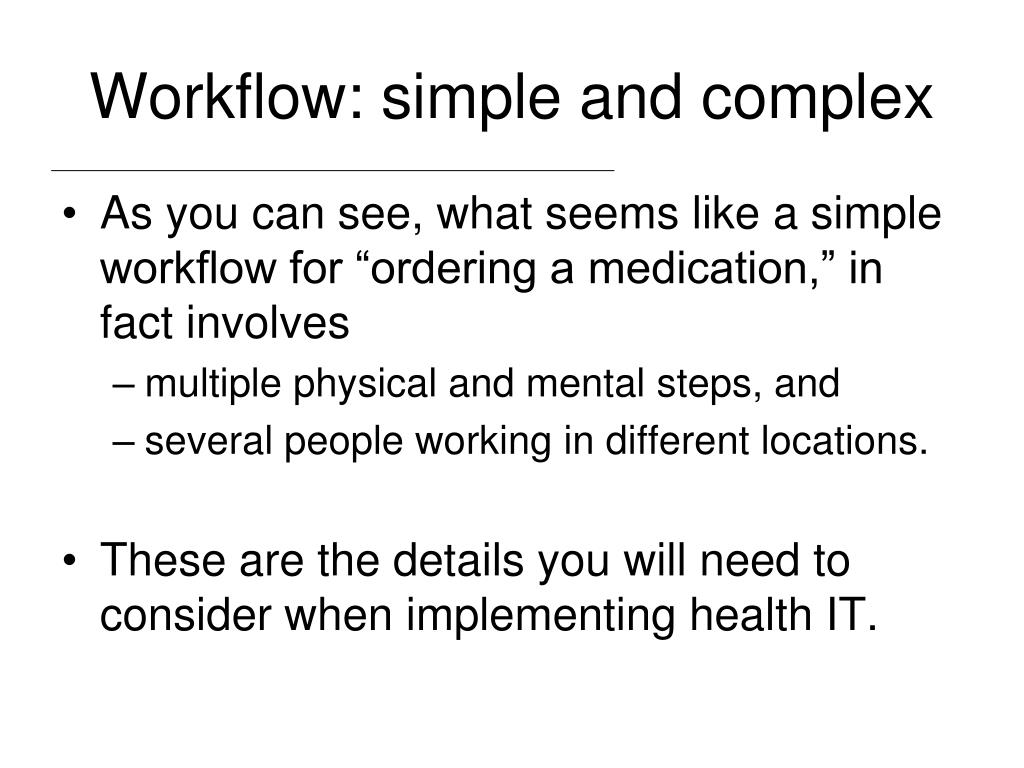 Workflow: simple and complex

• As you can see, what seems like a simple workflow for “ordering a medication,” in fact involves
– multiple physical and mental steps, and
– several people working in different locations.

• These are the details you will need to consider when implementing health IT.